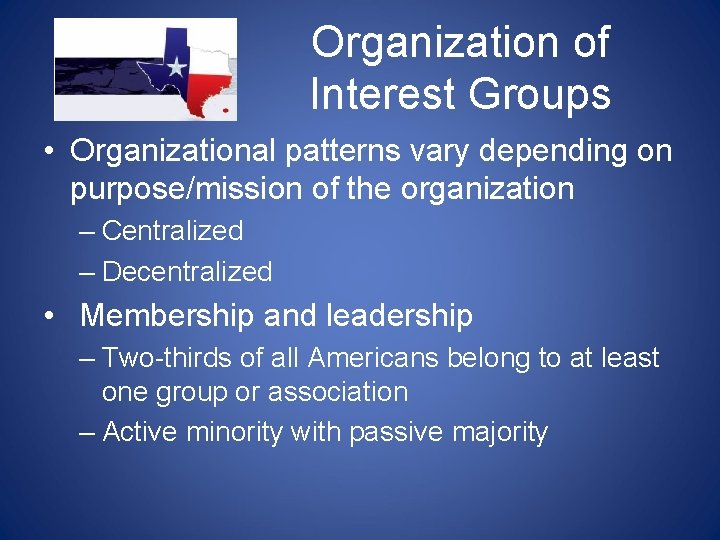 Organization of Interest Groups

• Organizational patterns vary depending on purpose/mission of the organization
– Centralized
– Decentralized

• Membership and leadership
– Two-thirds of all Americans belong to at least one group or association
– Active minority with passive majority